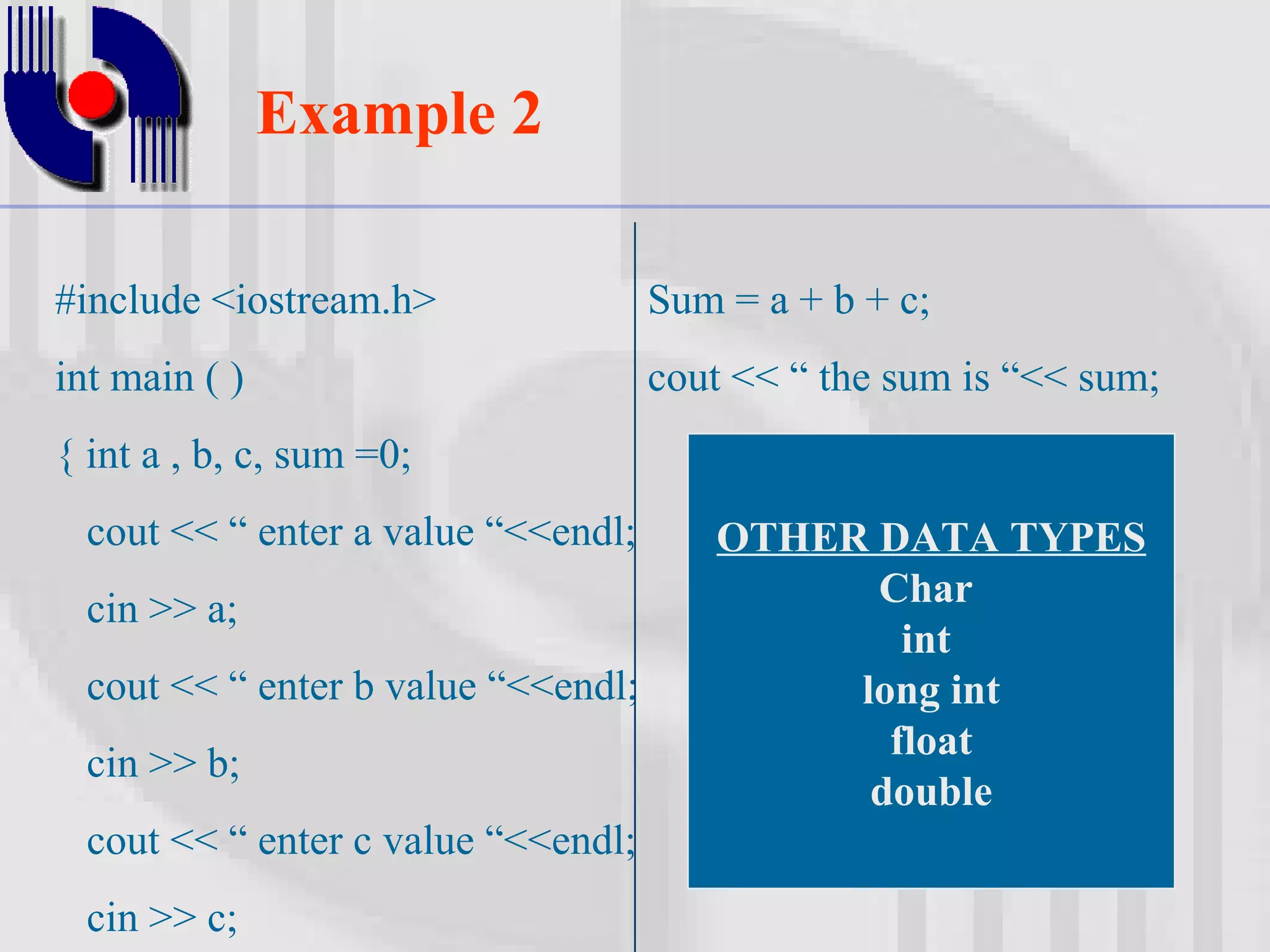 Example 2

#include <iostream.h>

int main ( )

{ int a , b, c, sum =0;

cout << “ enter a value “<<endl;

cin >> a;

cout << “ enter b value “<<endl;

cin >> b;

cout << “ enter c value “<<endl;

cin >> c;

Sum = a + b + c;

cout << “ the sum is “<< sum;

OTHER DATA TYPES
Char
int
long int
float
double